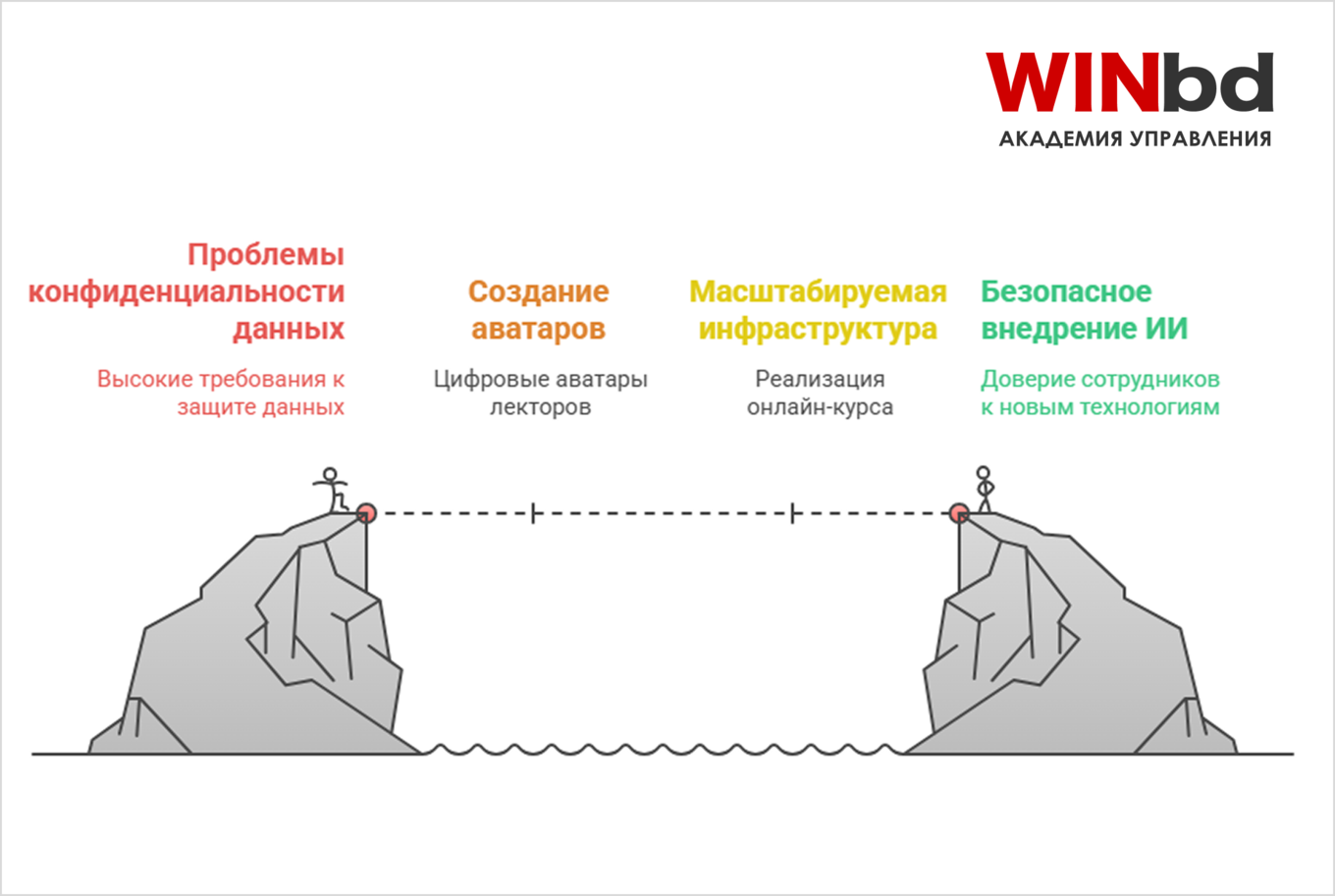 WINbd
АКАДЕМИЯ УПРАВЛЕНИЯ

Проблемы конфиденциальности данных

Высокие требования к защите данных

Создание аватаров

Цифровые аватары лекторов

Масштабируемая инфраструктура

Реализация онлайн-курса

Безопасное внедрение ИИ

Доверие сотрудников к новым технологиям